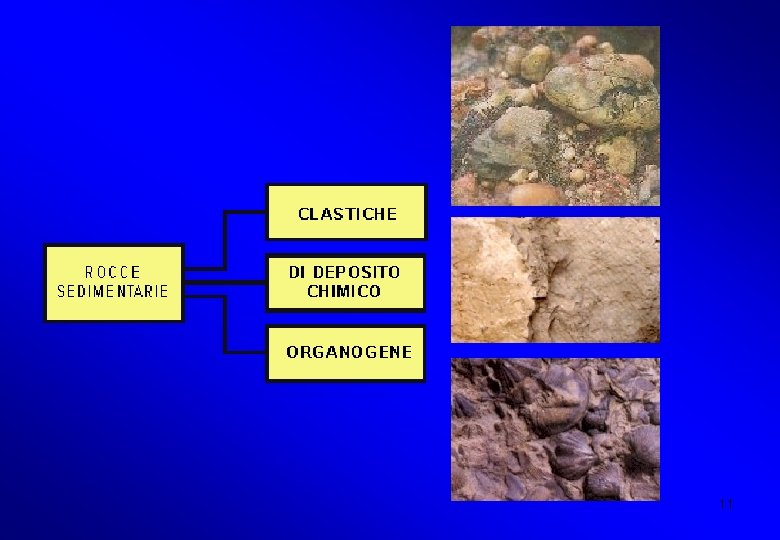 ROCCE SEDIMENTARIE

CLASTICHE

DI DEPOSITO CHIMICO

ORGANOGENE

11